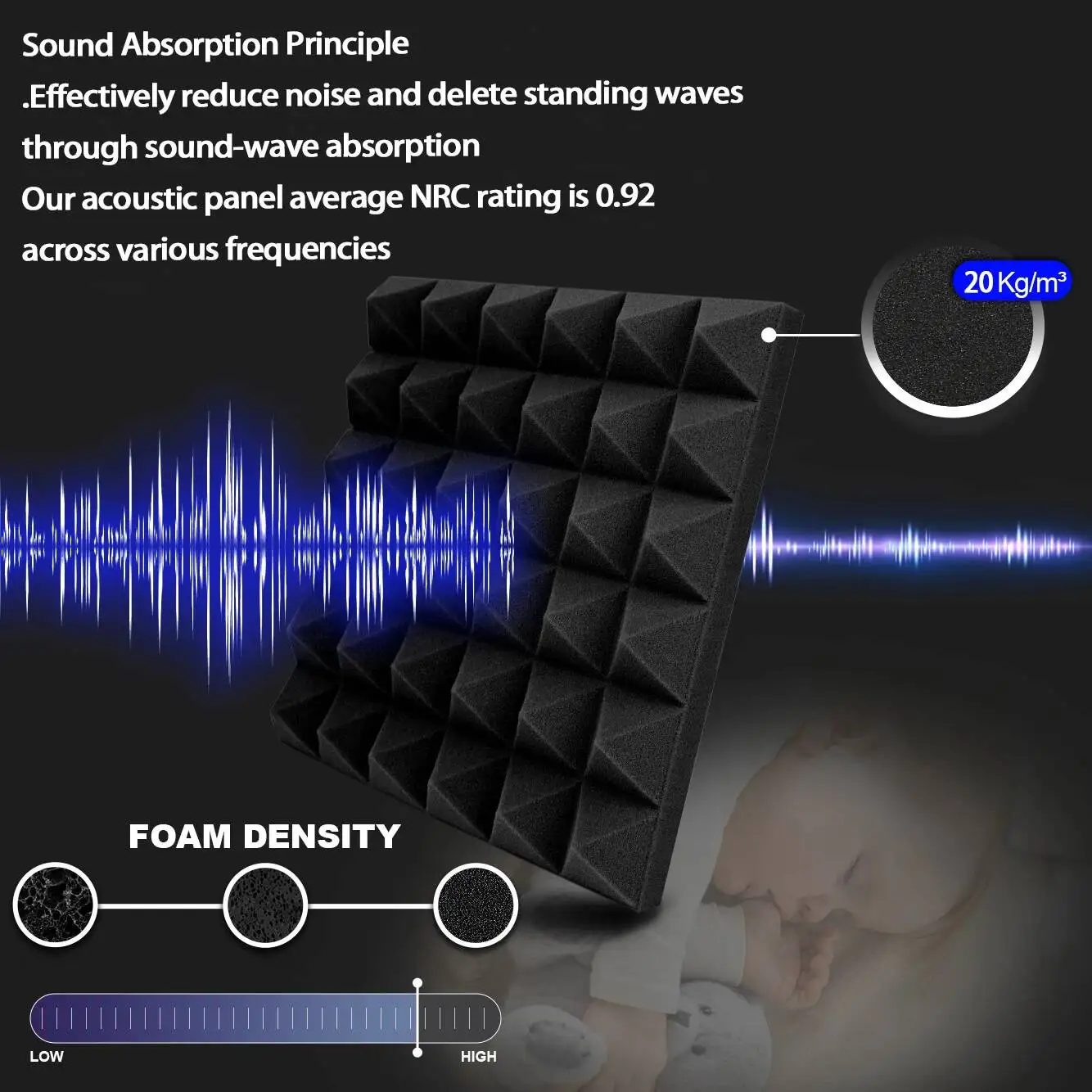 Sound Absorption Principle

.Effectively reduce noise and delete standing waves through sound-wave absorption

Our acoustic panel average NRC rating is 0.92 across various frequencies

20 Kg/m³

FOAM DENSITY

LOW

HIGH